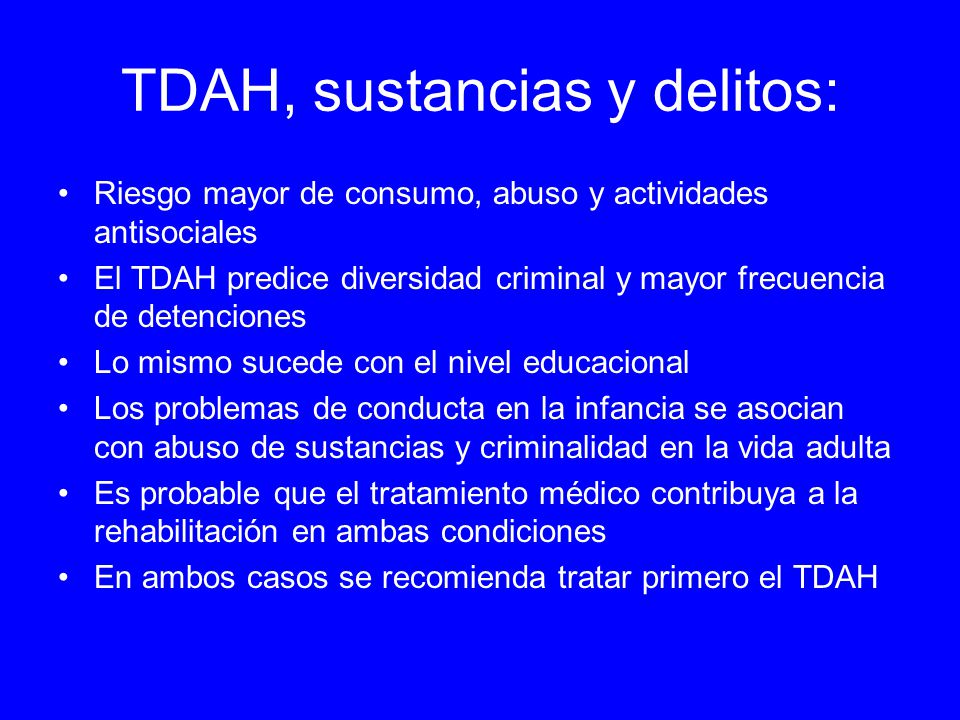 TDAH, sustancias y delitos:

• Riesgo mayor de consumo, abuso y actividades antisociales
• El TDAH predice diversidad criminal y mayor frecuencia de detenciones
• Lo mismo sucede con el nivel educacional
• Los problemas de conducta en la infancia se asocian con abuso de sustancias y criminalidad en la vida adulta
• Es probable que el tratamiento médico contribuya a la rehabilitación en ambas condiciones
• En ambos casos se recomienda tratar primero el TDAH